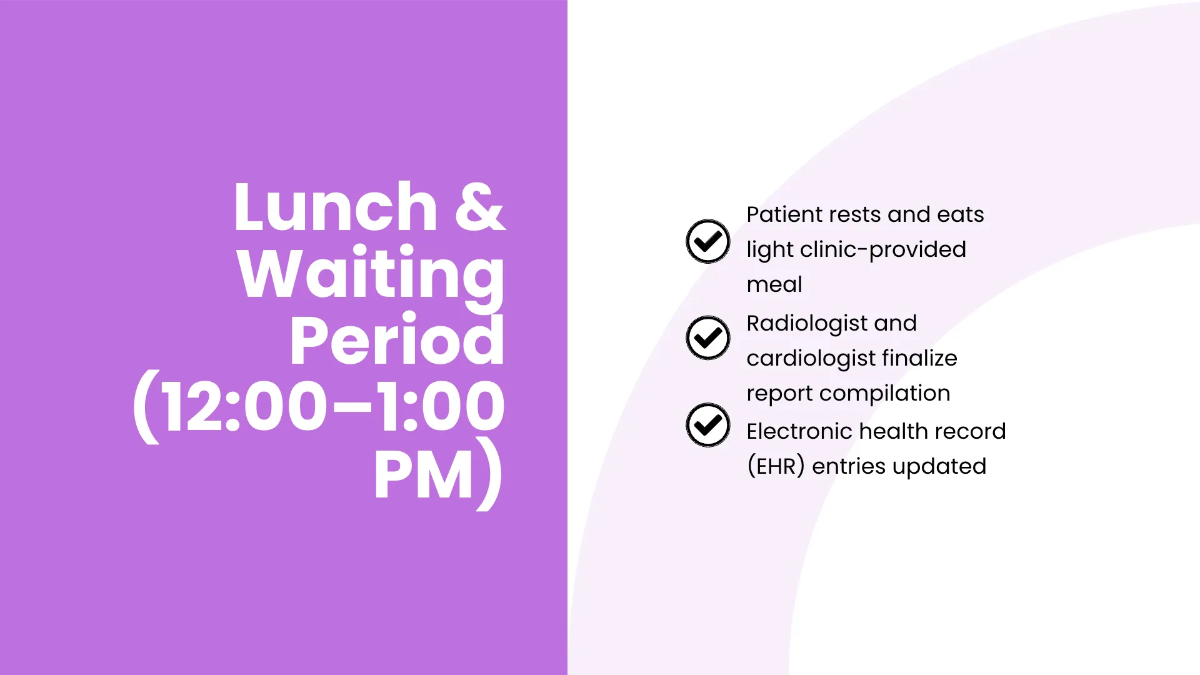 Lunch & Waiting Period (12:00–1:00 PM)

Patient rests and eats light clinic-provided meal

Radiologist and cardiologist finalize report compilation

Electronic health record (EHR) entries updated